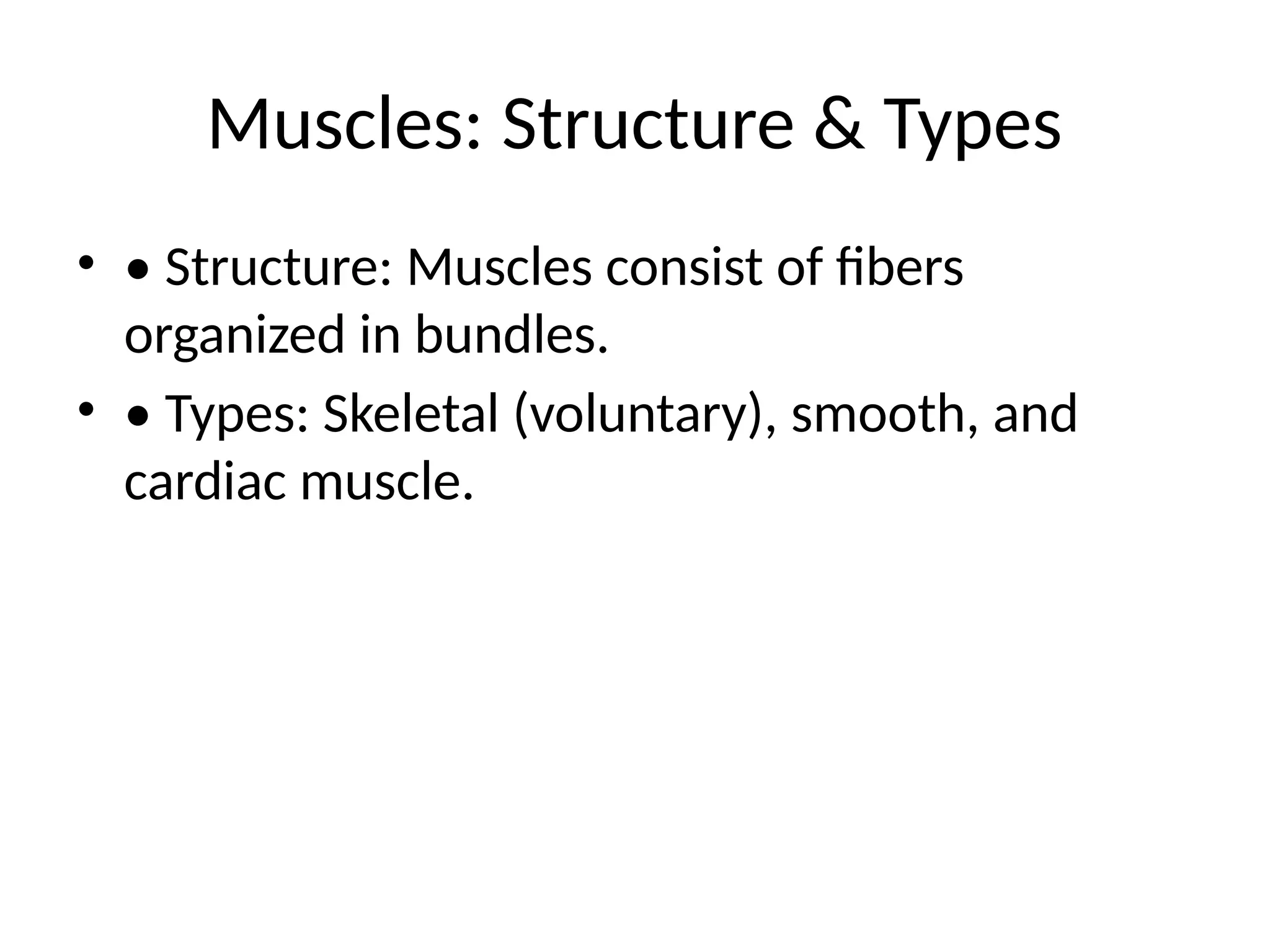 Muscles: Structure & Types

• • Structure: Muscles consist of fibers organized in bundles.
• • Types: Skeletal (voluntary), smooth, and cardiac muscle.